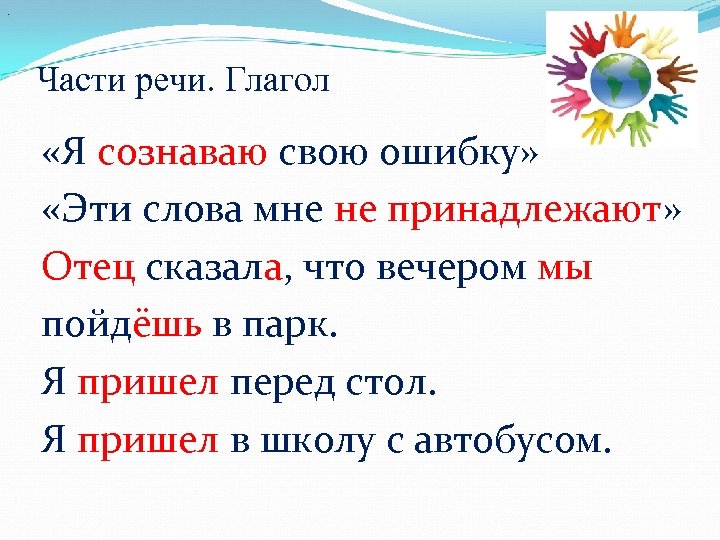 Части речи. Глагол

«Я сознаваю свою ошибку»

«Эти слова мне не принадлежают»

Отец сказала, что вечером мы пойдёшь в парк.

Я пришел перед стол.

Я пришел в школу с автобусом.